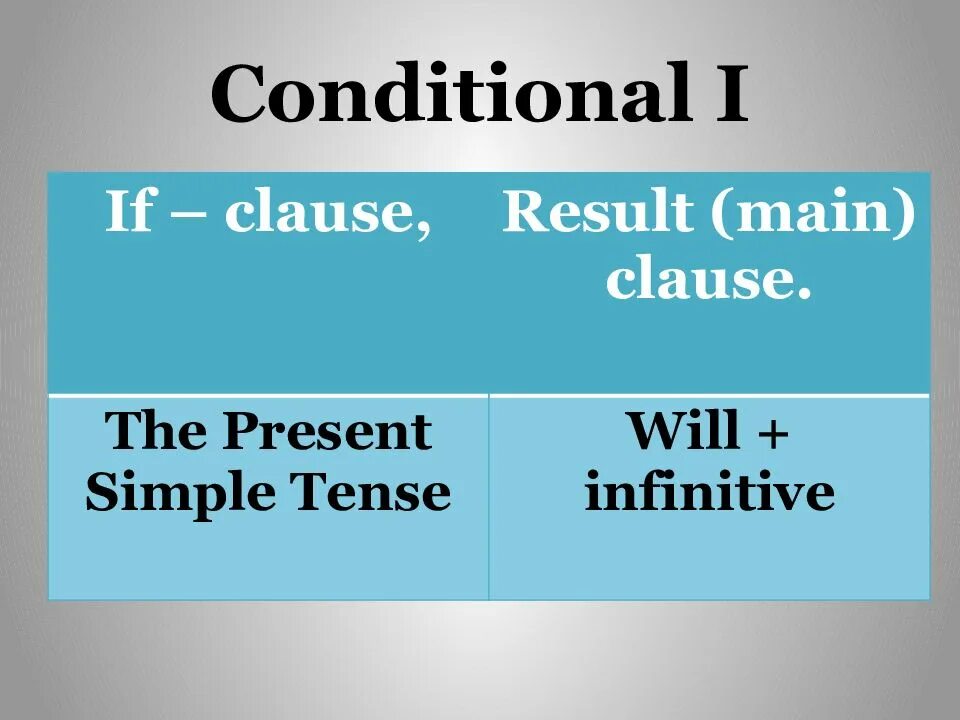 Conditional I

| If – clause, | Result (main) clause. |
|---|---|
| The Present Simple Tense | Will + infinitive |